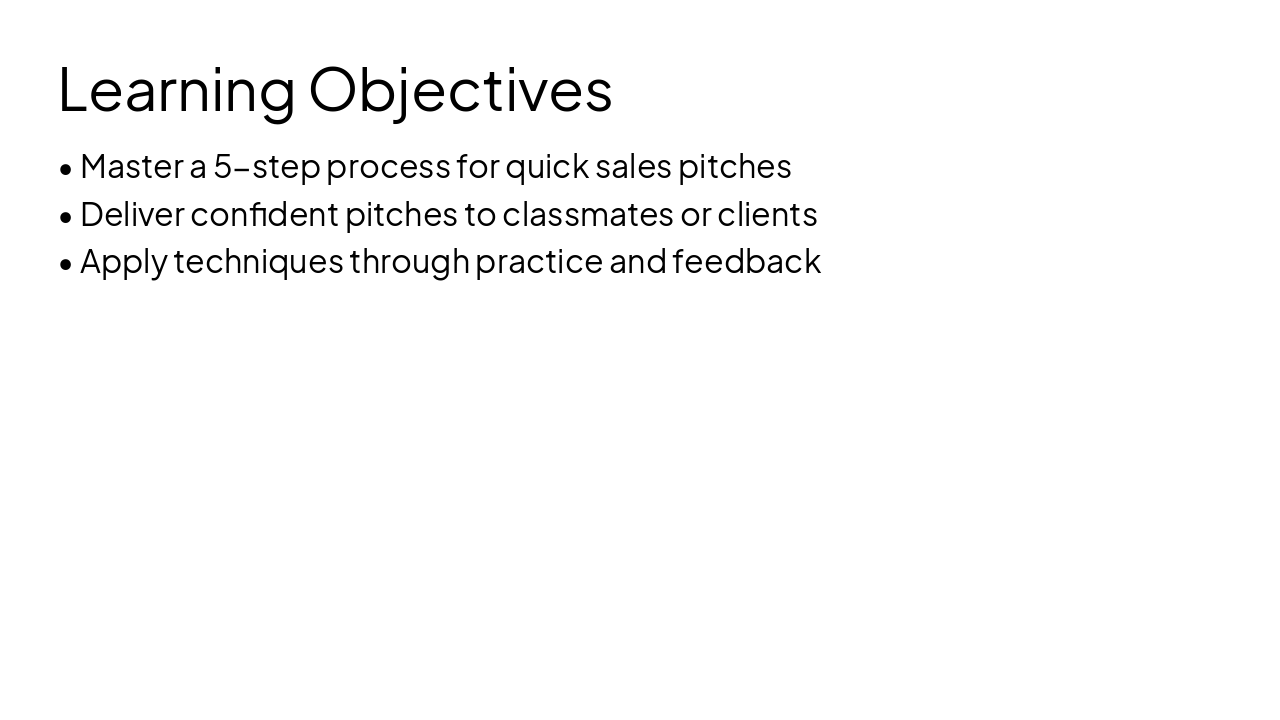 Learning Objectives

• Master a 5-step process for quick sales pitches
• Deliver confident pitches to classmates or clients
• Apply techniques through practice and feedback